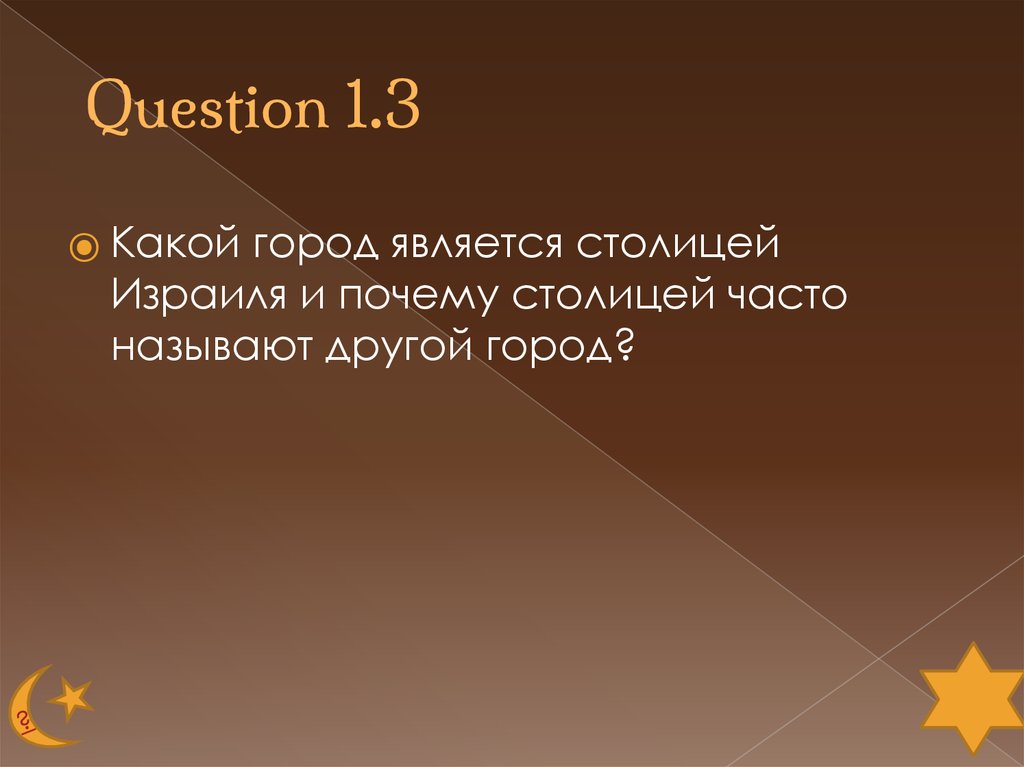 Question 1.3

Какой город является столицей Израиля и почему столицей часто называют другой город?